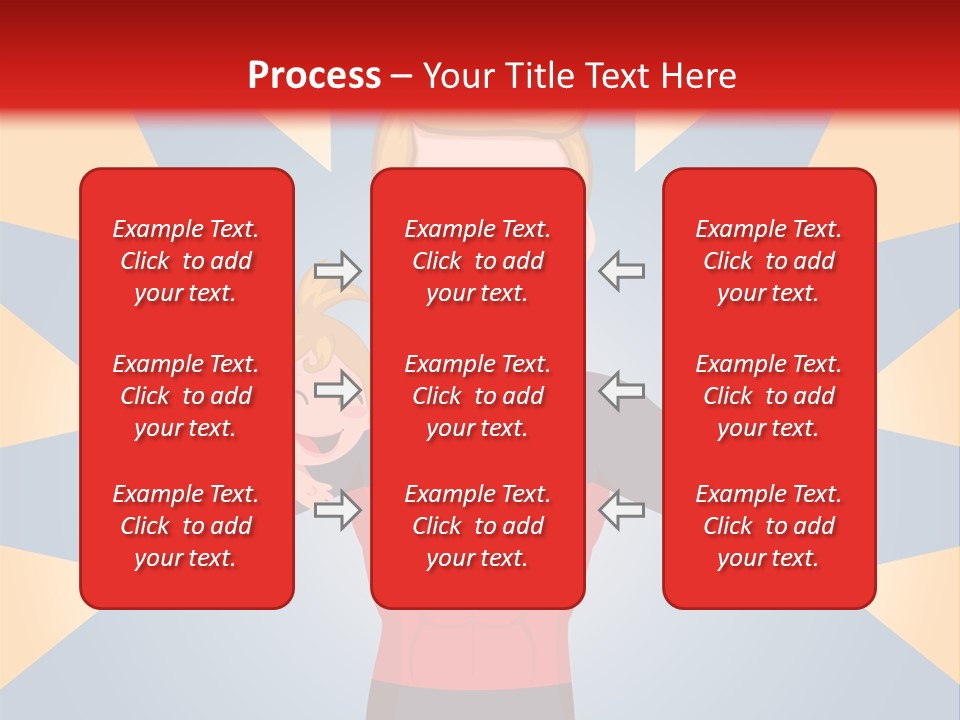 Process – Your Title Text Here

Example Text. Click to add your text.

Example Text. Click to add your text.

Example Text. Click to add your text.

Example Text. Click to add your text.

Example Text. Click to add your text.

Example Text. Click to add your text.

Example Text. Click to add your text.

Example Text. Click to add your text.

Example Text. Click to add your text.